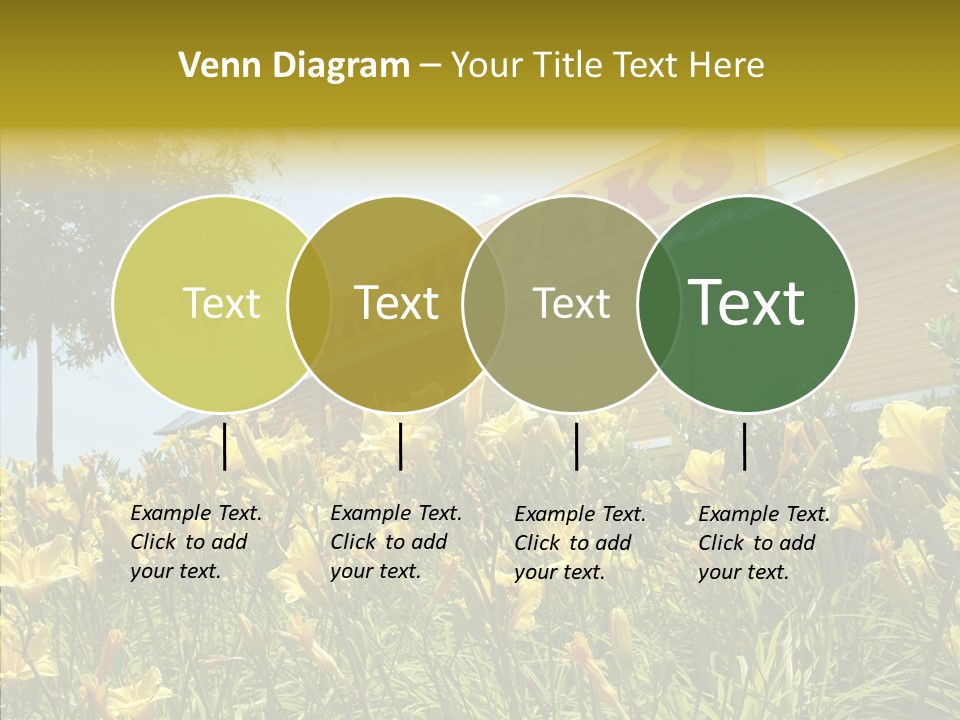 Venn Diagram – Your Title Text Here

Text

Text

Text

Text

Example Text. Click to add your text.

Example Text. Click to add your text.

Example Text. Click to add your text.

Example Text. Click to add your text.